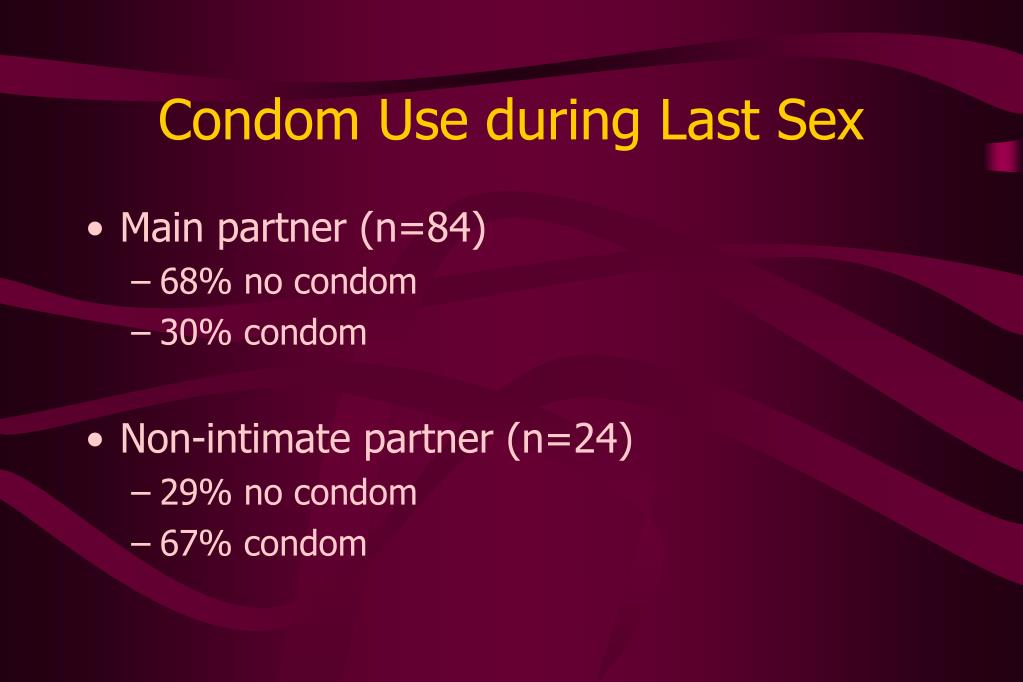 Condom Use during Last Sex

• Main partner (n=84)
– 68% no condom
– 30% condom

• Non-intimate partner (n=24)
– 29% no condom
– 67% condom